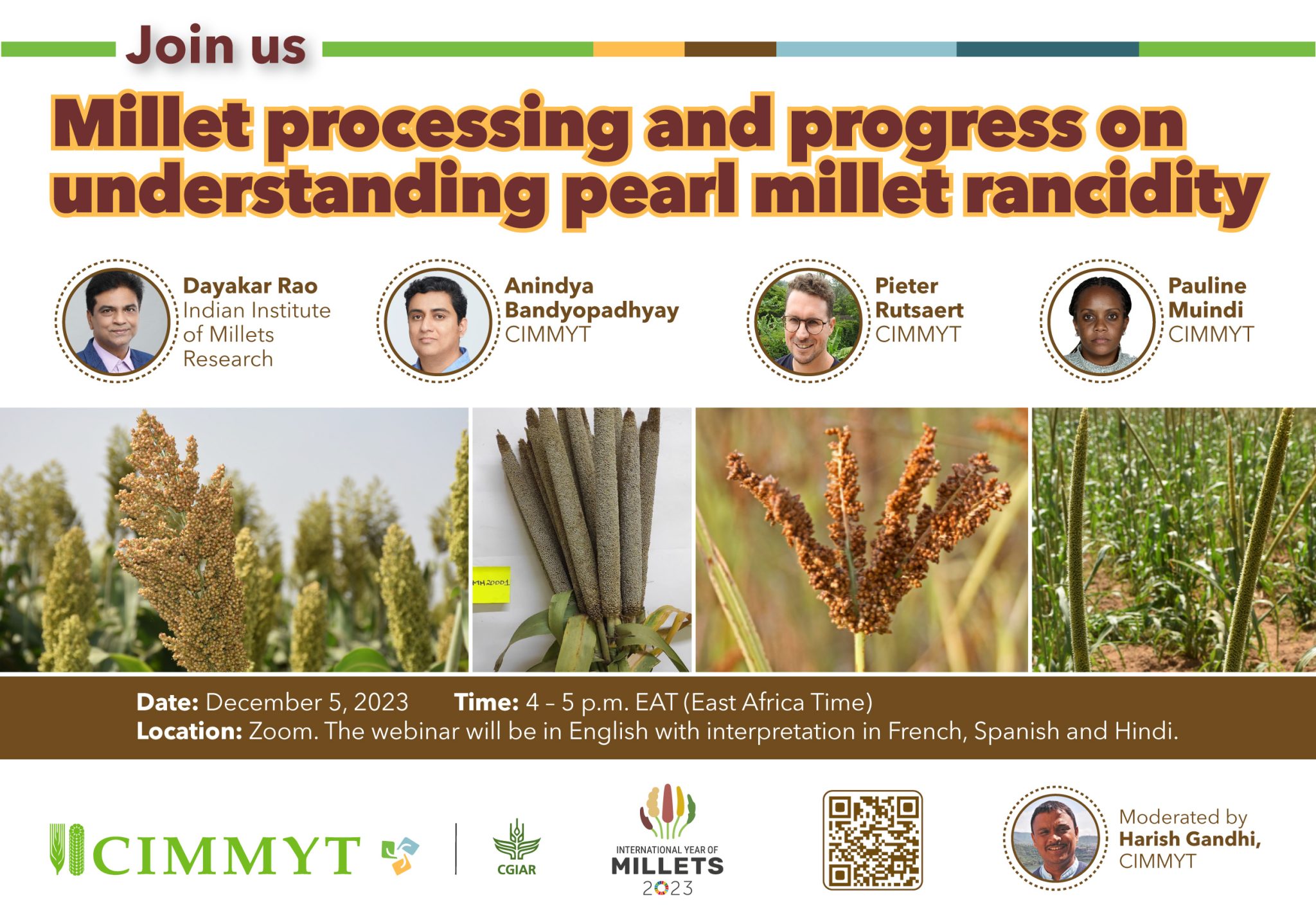 Join us

Millet processing and progress on understanding pearl millet rancidity

Dayakar Rao
Indian Institute of Millets Research

Anindya Bandyopadhyay
CIMMYT

Pieter Rutsaert
CIMMYT

Pauline Muindi
CIMMYT

MH 20001

Date: December 5, 2023 Time: 4 – 5 p.m. EAT (East Africa Time)
Location: Zoom. The webinar will be in English with interpretation in French, Spanish and Hindi.

CIMMYT

CGIAR

INTERNATIONAL YEAR OF MILLETS 2023

Moderated by Harish Gandhi, CIMMYT